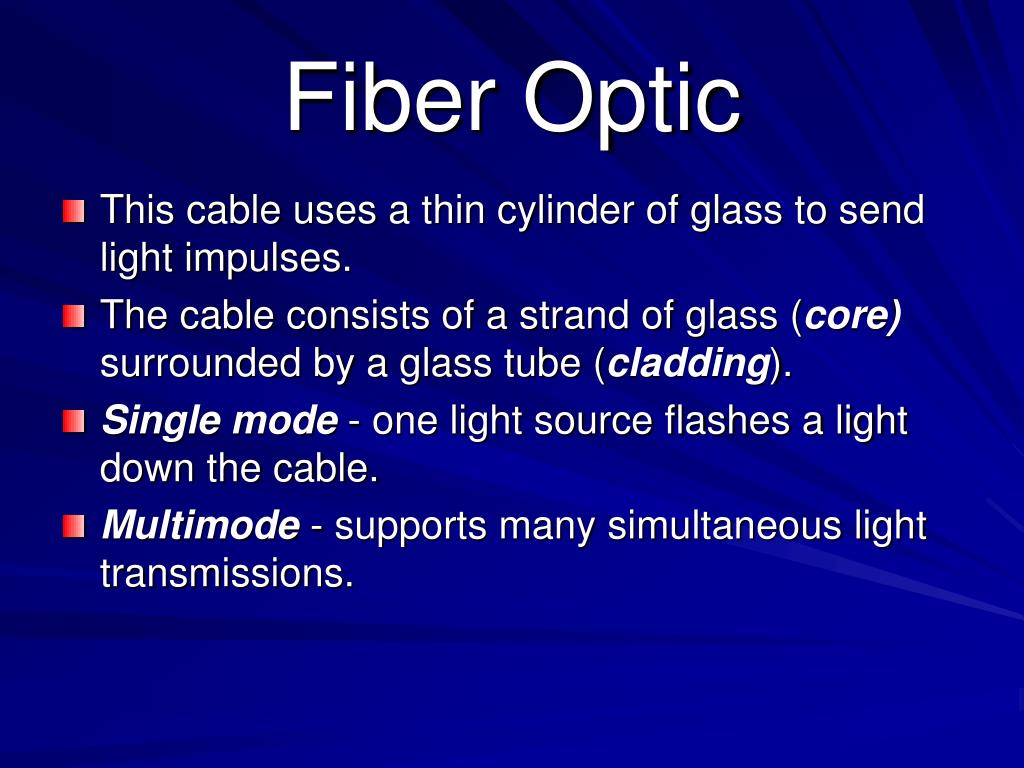 Fiber Optic

This cable uses a thin cylinder of glass to send light impulses.

The cable consists of a strand of glass (core) surrounded by a glass tube (cladding).

Single mode - one light source flashes a light down the cable.

Multimode - supports many simultaneous light transmissions.